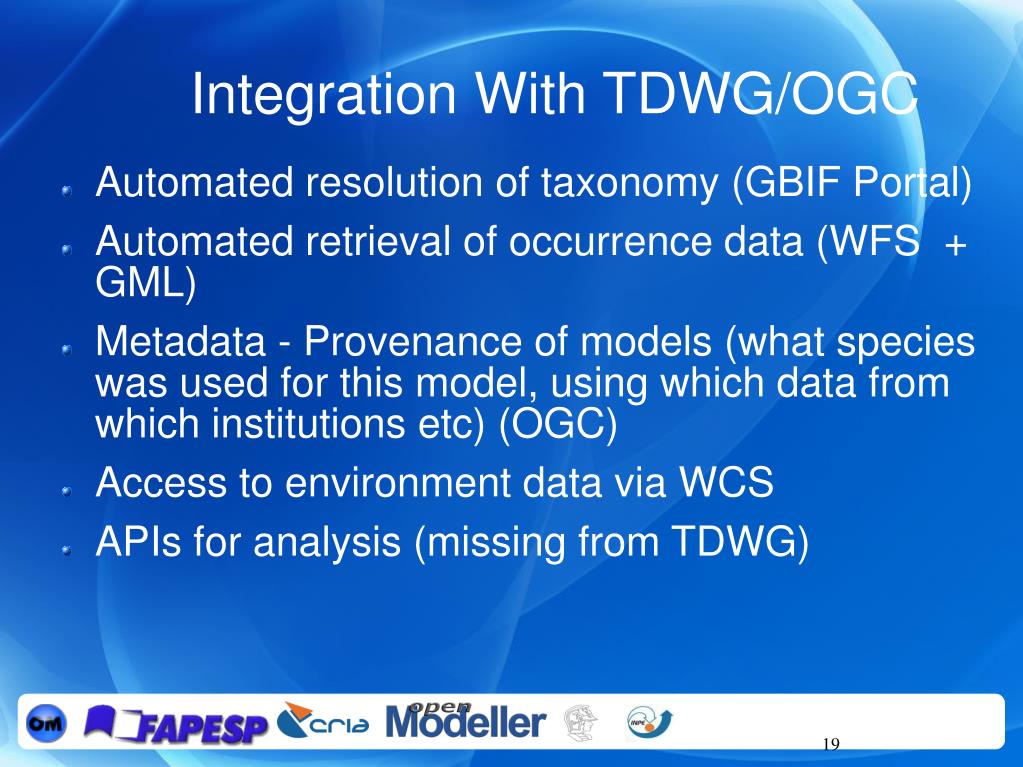 Integration With TDWG/OGC

Automated resolution of taxonomy (GBIF Portal)

Automated retrieval of occurrence data (WFS + GML)

Metadata - Provenance of models (what species was used for this model, using which data from which institutions etc) (OGC)

Access to environment data via WCS

APIs for analysis (missing from TDWG)

OM FAPESP cria open Modeller INPE

19